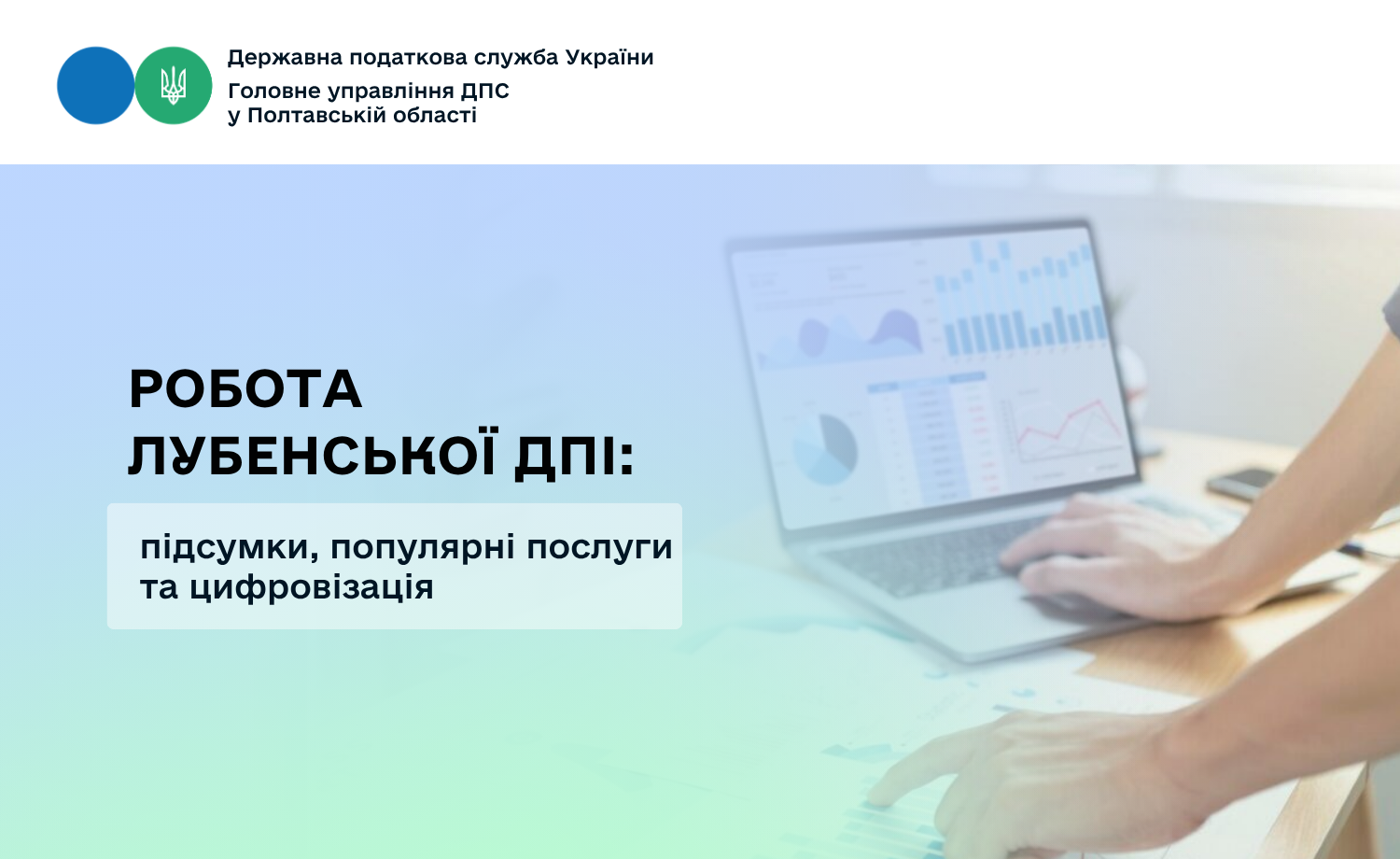 Державна податкова служба України
Головне управління ДПС
у Полтавській області

РОБОТА
ЛУБЕНСЬКОЇ ДПІ:

підсумки, популярні послуги
та цифровізація